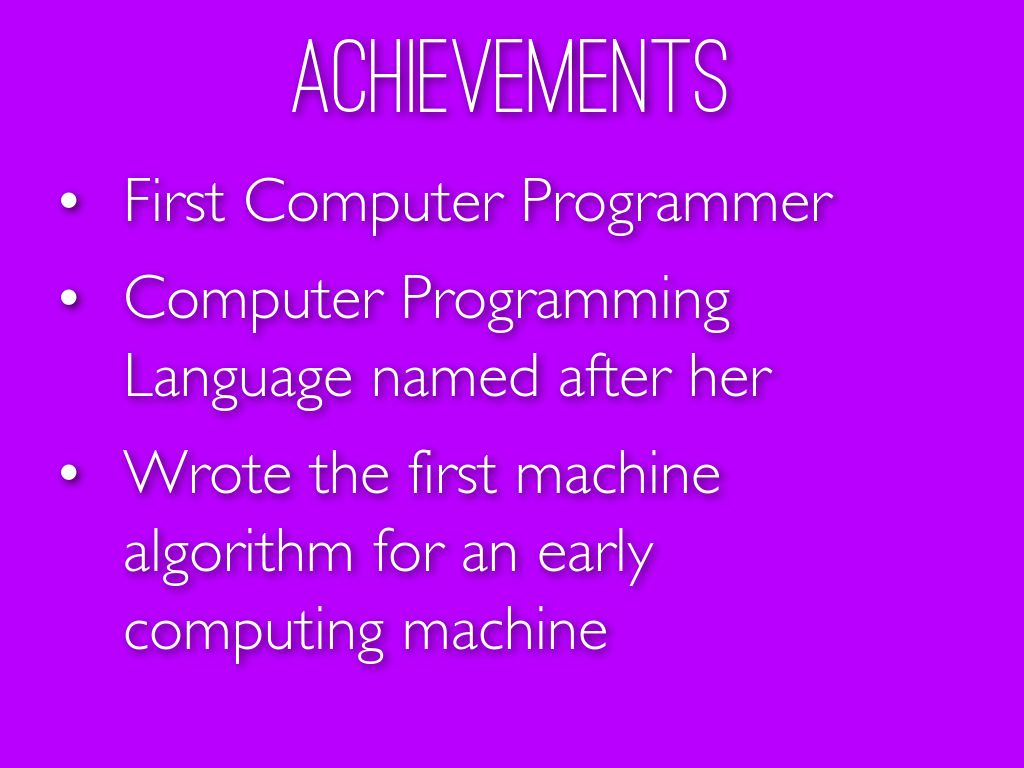 ACHIEVEMENTS

• First Computer Programmer
• Computer Programming Language named after her
• Wrote the first machine algorithm for an early computing machine